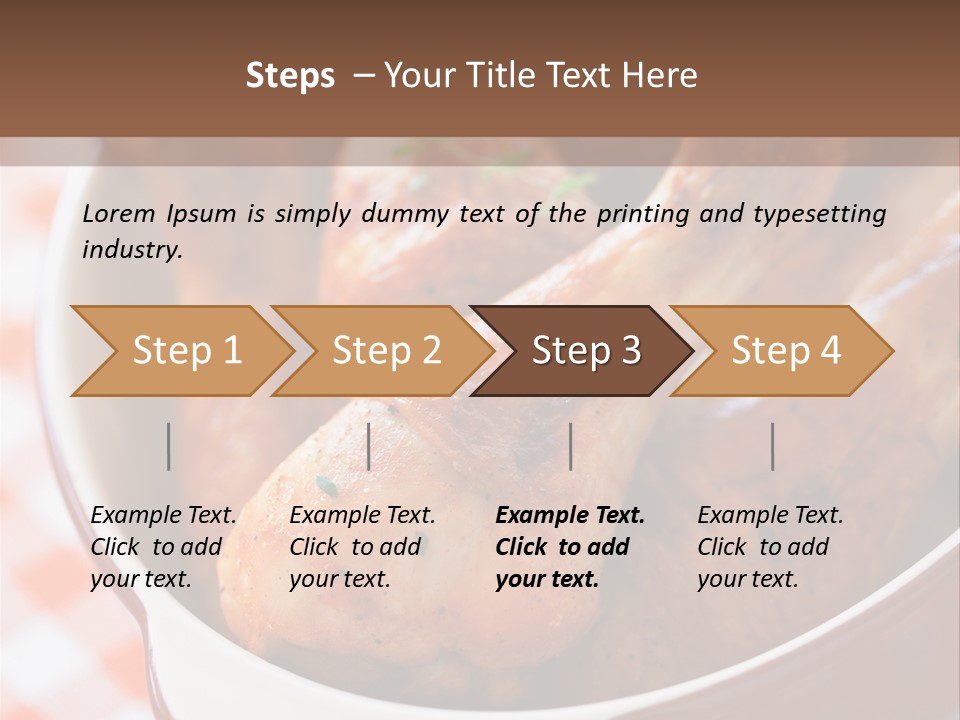 Steps – Your Title Text Here

Lorem Ipsum is simply dummy text of the printing and typesetting industry.

Step 1

Step 2

Step 3

Step 4

Example Text. Click to add your text.

Example Text. Click to add your text.

Example Text. Click to add your text.

Example Text. Click to add your text.